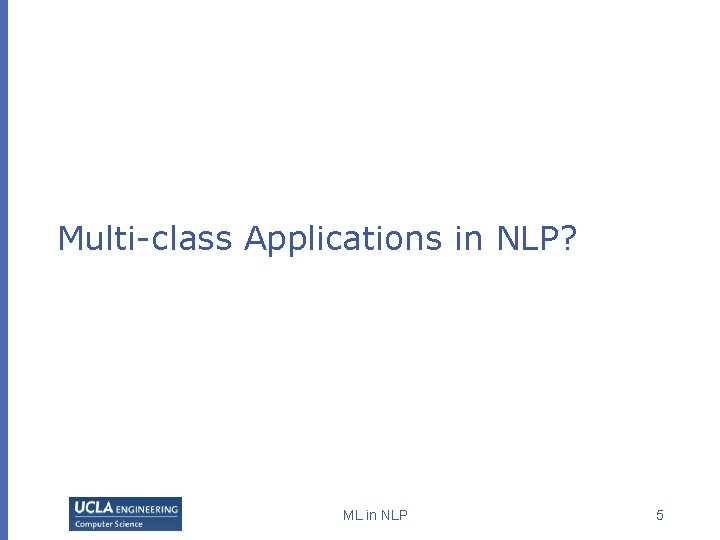 Multi-class Applications in NLP?

UCLA ENGINEERING
Computer Science

ML in NLP

5